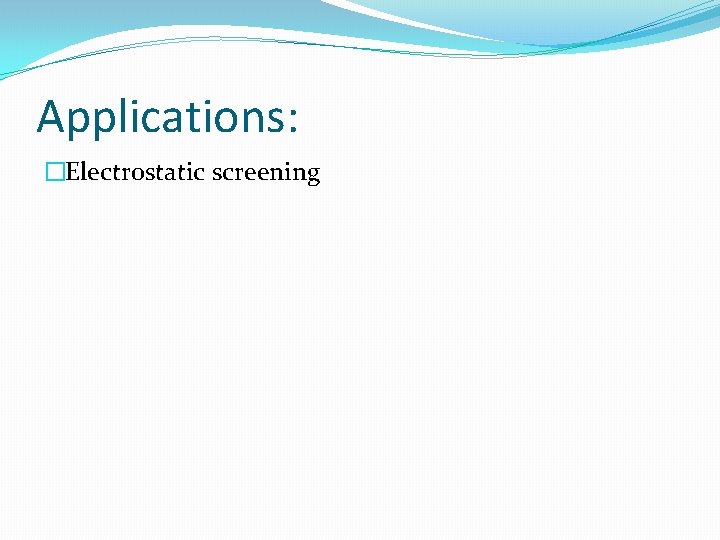 Applications:

□Electrostatic screening